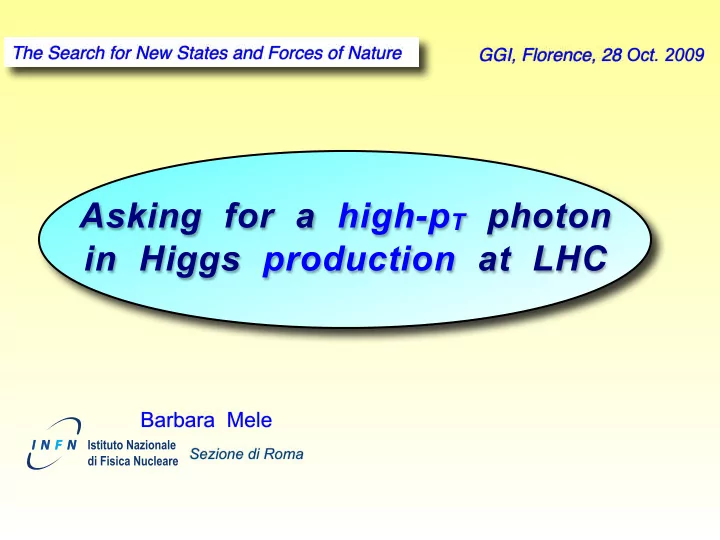 The Search for New States and Forces of Nature

GGI, Florence, 28 Oct. 2009

Asking for a high-$p_T$ photon in Higgs production at LHC

Barbara Mele

INFN Istituto Nazionale di Fisica Nucleare

Sezione di Roma